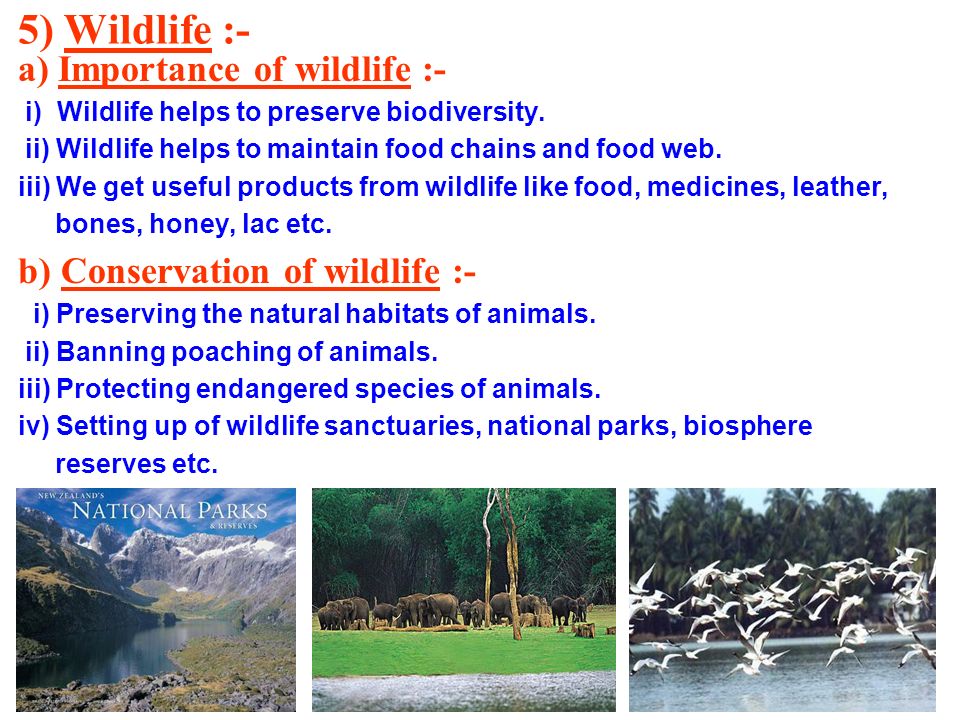 5) Wildlife :-

a) Importance of wildlife :-

i) Wildlife helps to preserve biodiversity.

ii) Wildlife helps to maintain food chains and food web.

iii) We get useful products from wildlife like food, medicines, leather, bones, honey, lac etc.

b) Conservation of wildlife :-

i) Preserving the natural habitats of animals.

ii) Banning poaching of animals.

iii) Protecting endangered species of animals.

iv) Setting up of wildlife sanctuaries, national parks, biosphere reserves etc.

NEW ZEALAND'S
NATIONAL PARKS
& RESERVES